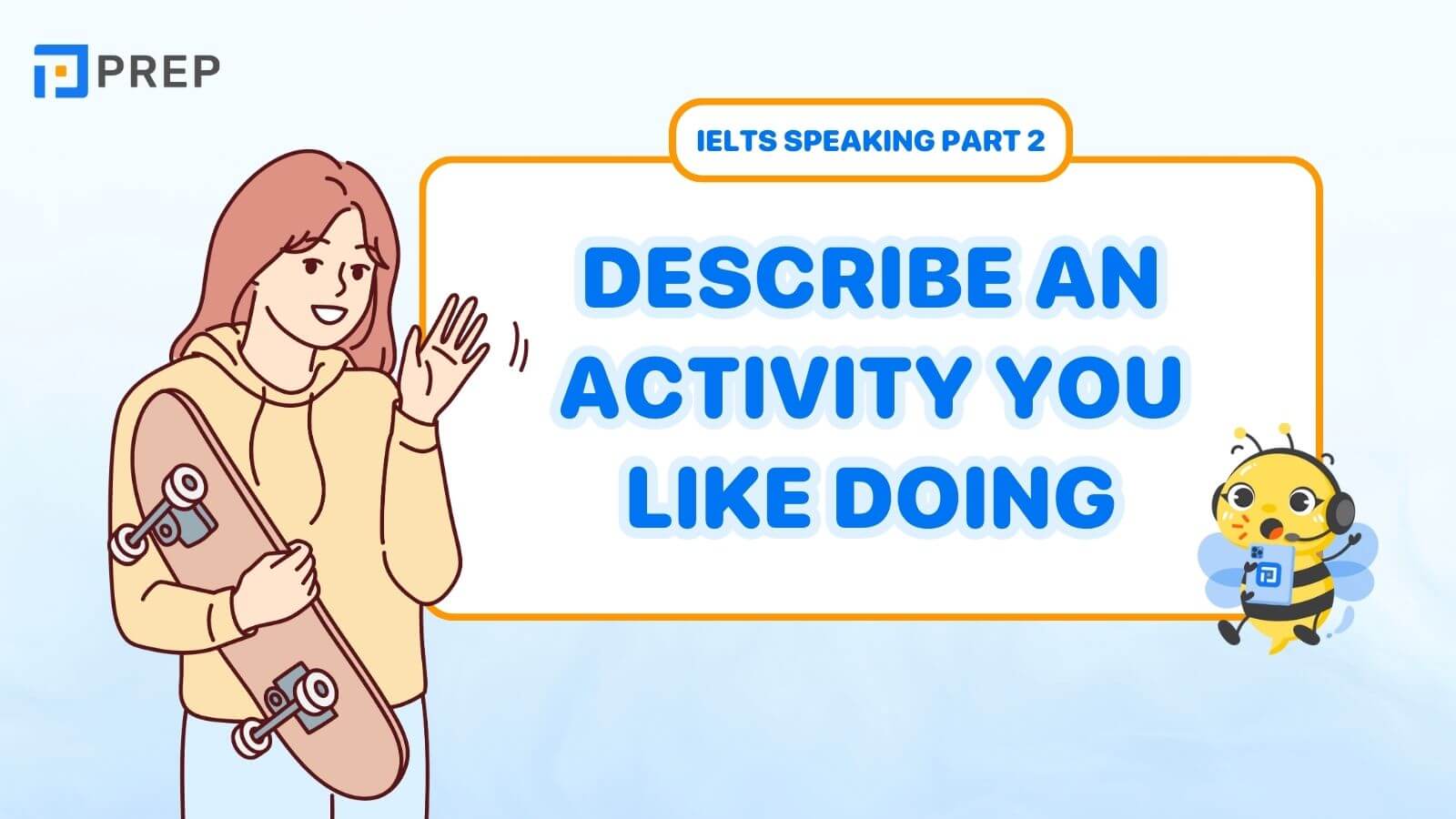 PREP

IELTS SPEAKING PART 2

DESCRIBE AN ACTIVITY YOU LIKE DOING